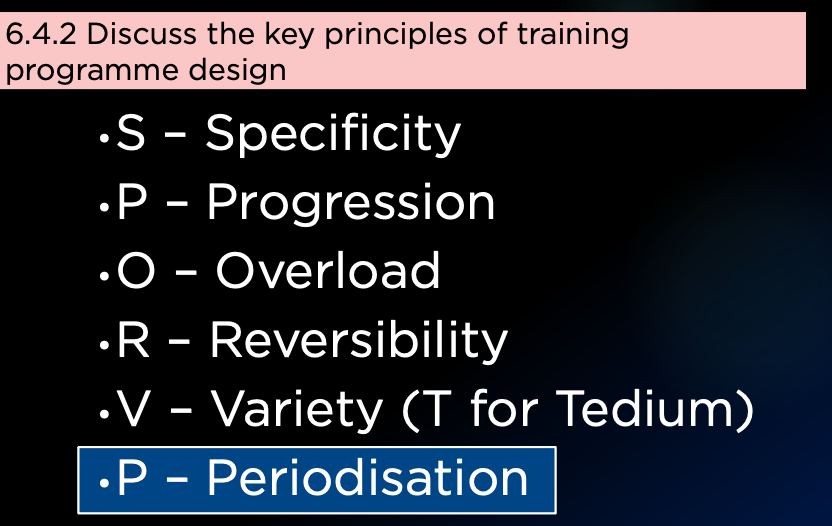 6.4.2 Discuss the key principles of training programme design

•S – Specificity
•P – Progression
•O – Overload
•R – Reversibility
•V – Variety (T for Tedium)
•P – Periodisation